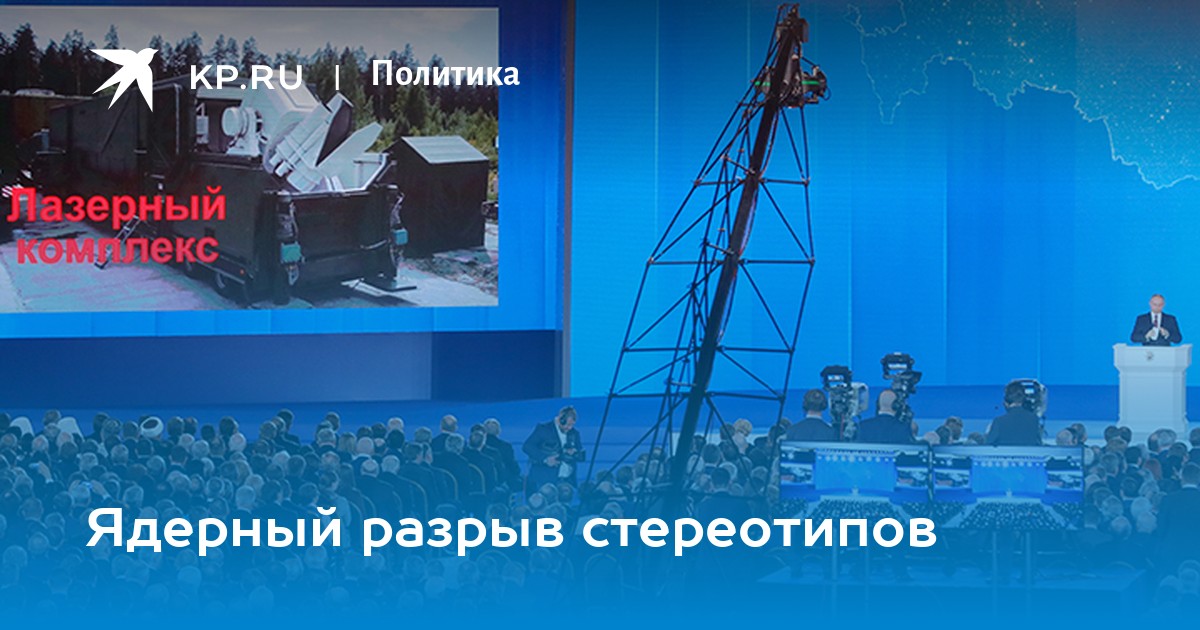 KP.RU | Политика

Лазерный комплекс

Ядерный разрыв стереотипов